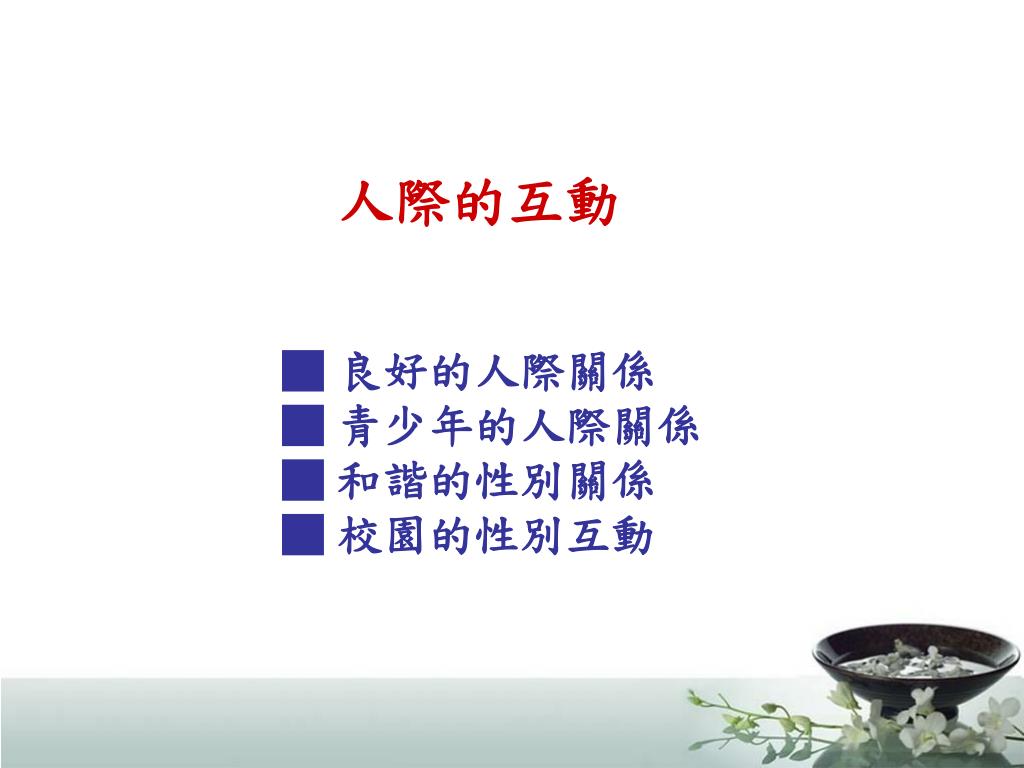 人際的互動

■ 良好的人際關係
■ 青少年的人際關係
■ 和諧的性別關係
■ 校園的性別互動